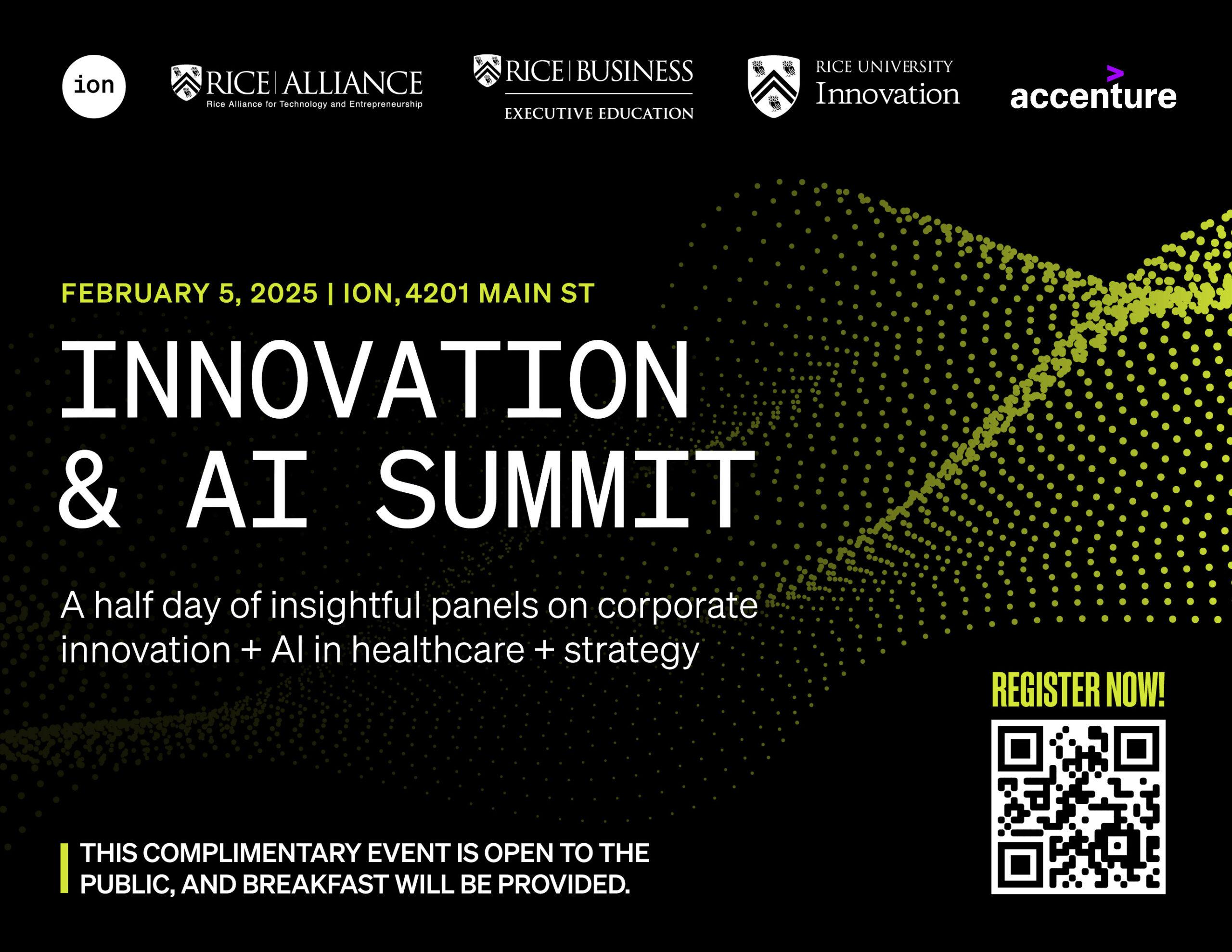 ion

RICE | ALLIANCE
Rice Alliance for Technology and Entrepreneurship

RICE | BUSINESS
EXECUTIVE EDUCATION

RICE UNIVERSITY
Innovation

accenture

FEBRUARY 5, 2025 | ION, 4201 MAIN ST

INNOVATION & AI SUMMIT

A half day of insightful panels on corporate innovation + AI in healthcare + strategy

REGISTER NOW!

THIS COMPLIMENTARY EVENT IS OPEN TO THE PUBLIC, AND BREAKFAST WILL BE PROVIDED.